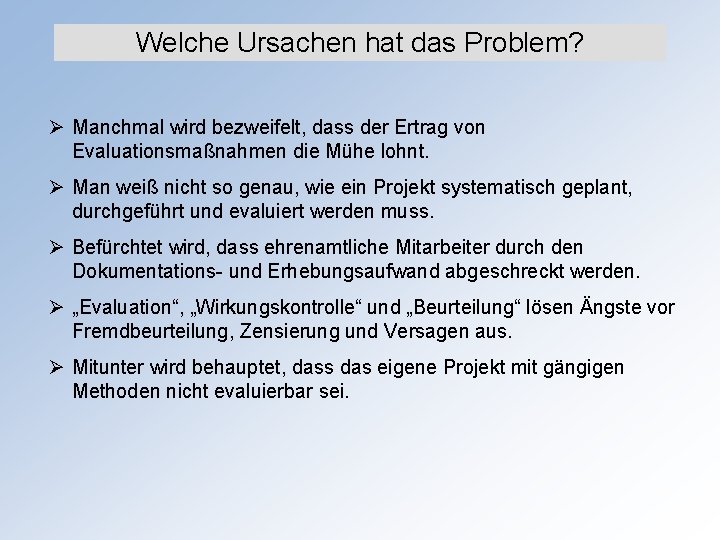 Welche Ursachen hat das Problem?

➢ Manchmal wird bezweifelt, dass der Ertrag von Evaluationsmaßnahmen die Mühe lohnt.

➢ Man weiß nicht so genau, wie ein Projekt systematisch geplant, durchgeführt und evaluiert werden muss.

➢ Befürchtet wird, dass ehrenamtliche Mitarbeiter durch den Dokumentations- und Erhebungsaufwand abgeschreckt werden.

➢ „Evaluation“, „Wirkungskontrolle“ und „Beurteilung“ lösen Ängste vor Fremdbeurteilung, Zensierung und Versagen aus.

➢ Mitunter wird behauptet, dass das eigene Projekt mit gängigen Methoden nicht evaluierbar sei.